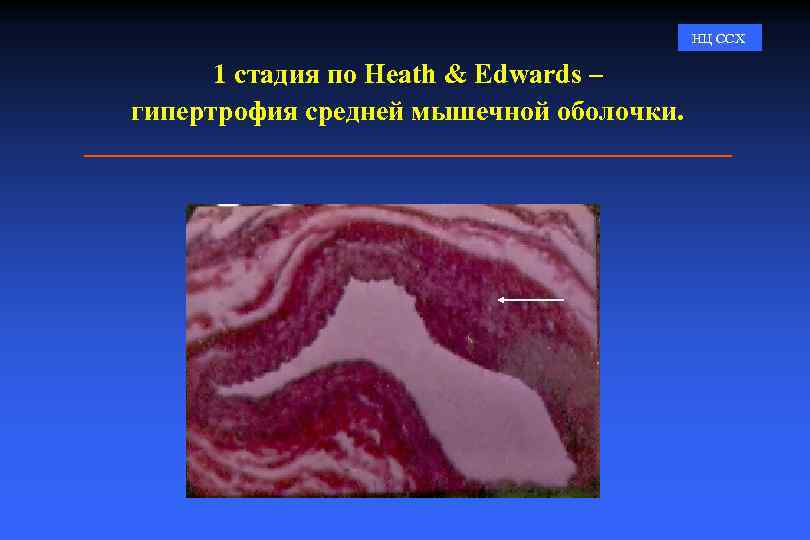 НЦ ССХ

1 стадия по Heath & Edwards – гипертрофия средней мышечной оболочки.